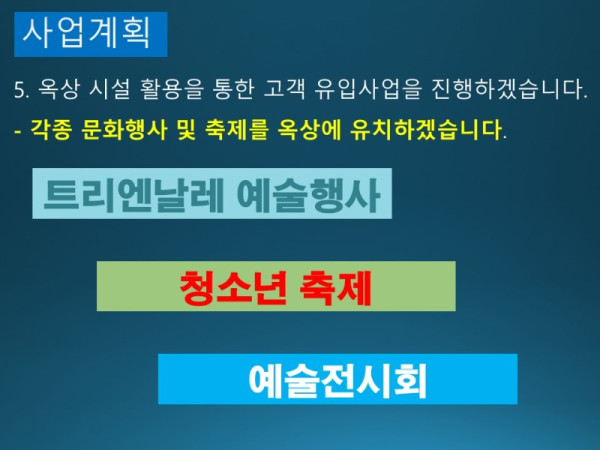 사업계획

5. 옥상 시설 활용을 통한 고객 유입사업을 진행하겠습니다.

- 각종 문화행사 및 축제를 옥상에 유치하겠습니다.

트리엔날레 예술행사

청소년 축제

예술전시회